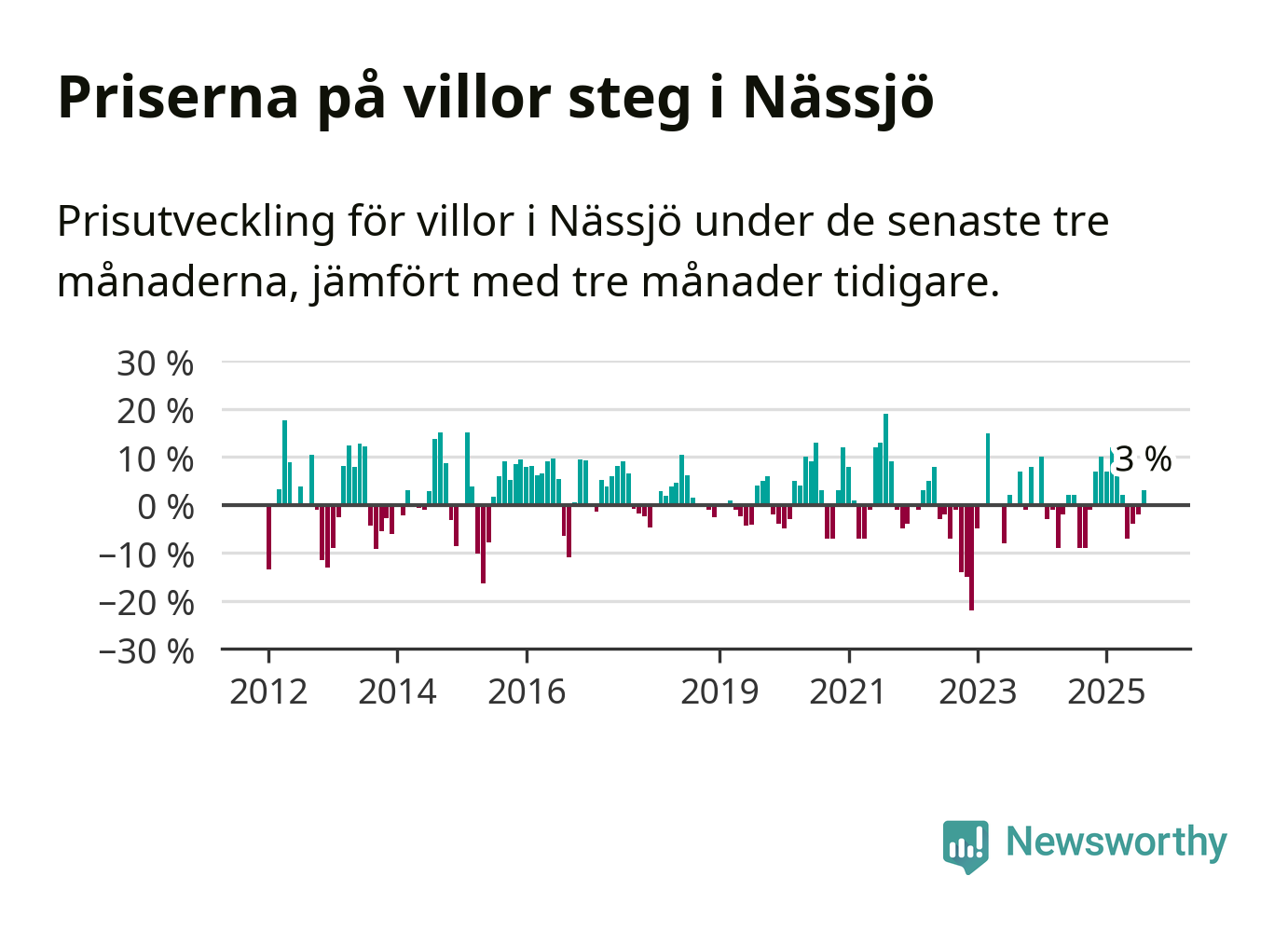 Priserna på villor steg i Nässjö

Prisutveckling för villor i Nässjö under de senaste tre månaderna, jämfört med tre månader tidigare.

30 %
20 %
10 %
0 %
−10 %
−20 %
−30 %

3 %

2012
2014
2016
2019
2021
2023
2025

Newsworthy